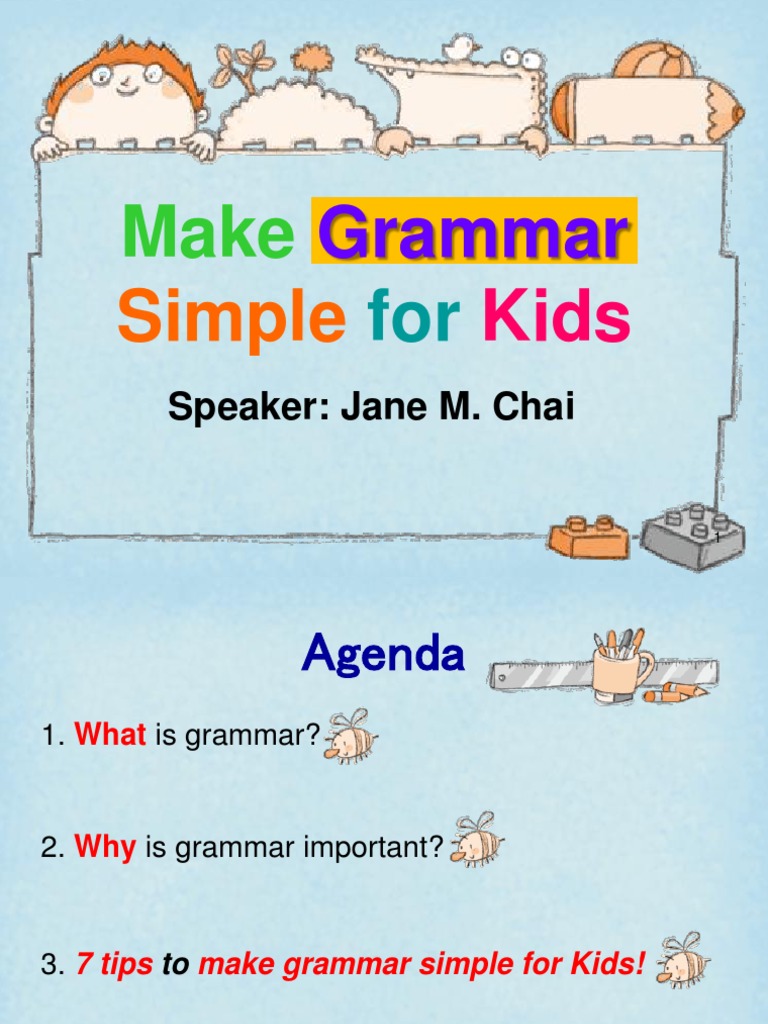 Make Grammar Simple for Kids

Speaker: Jane M. Chai

1

Agenda

1. What is grammar?

2. Why is grammar important?

3. 7 tips to make grammar simple for Kids!